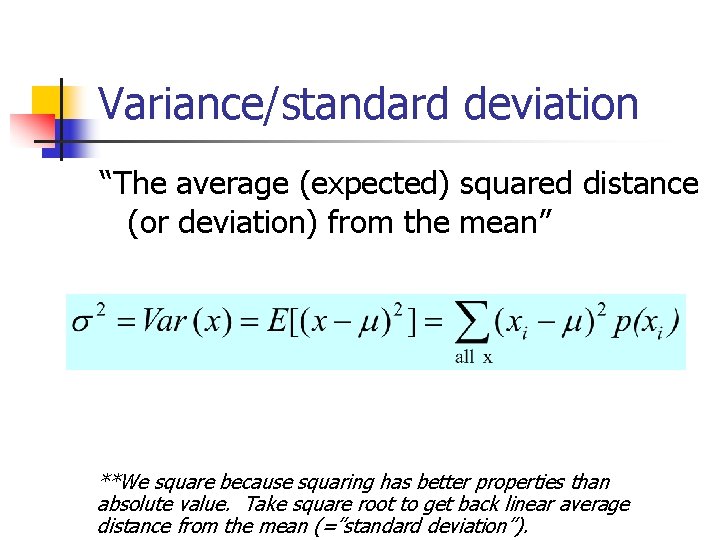 Variance/standard deviation

“The average (expected) squared distance (or deviation) from the mean”

$\sigma^2 = Var(x) = E[(x-\mu)^2] = \sum_{\text{all x}} (x_i - \mu)^2 p(x_i)$

**We square because squaring has better properties than absolute value. Take square root to get back linear average distance from the mean (=”standard deviation”).